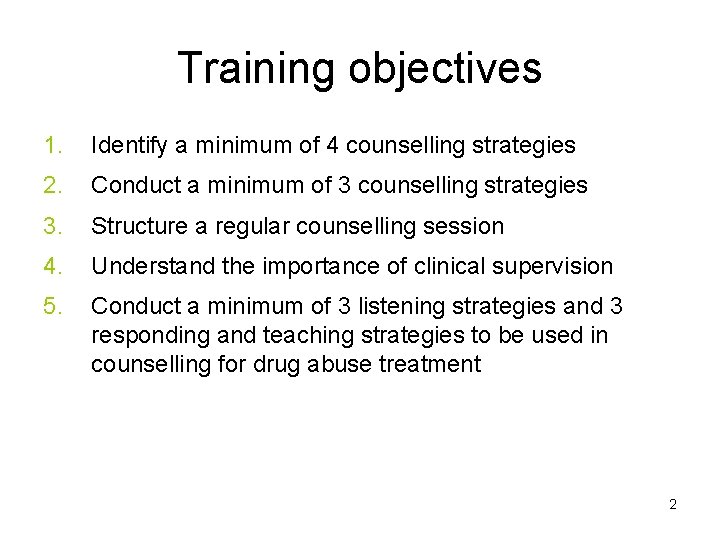 Training objectives

1. Identify a minimum of 4 counselling strategies
2. Conduct a minimum of 3 counselling strategies
3. Structure a regular counselling session
4. Understand the importance of clinical supervision
5. Conduct a minimum of 3 listening strategies and 3 responding and teaching strategies to be used in counselling for drug abuse treatment

2